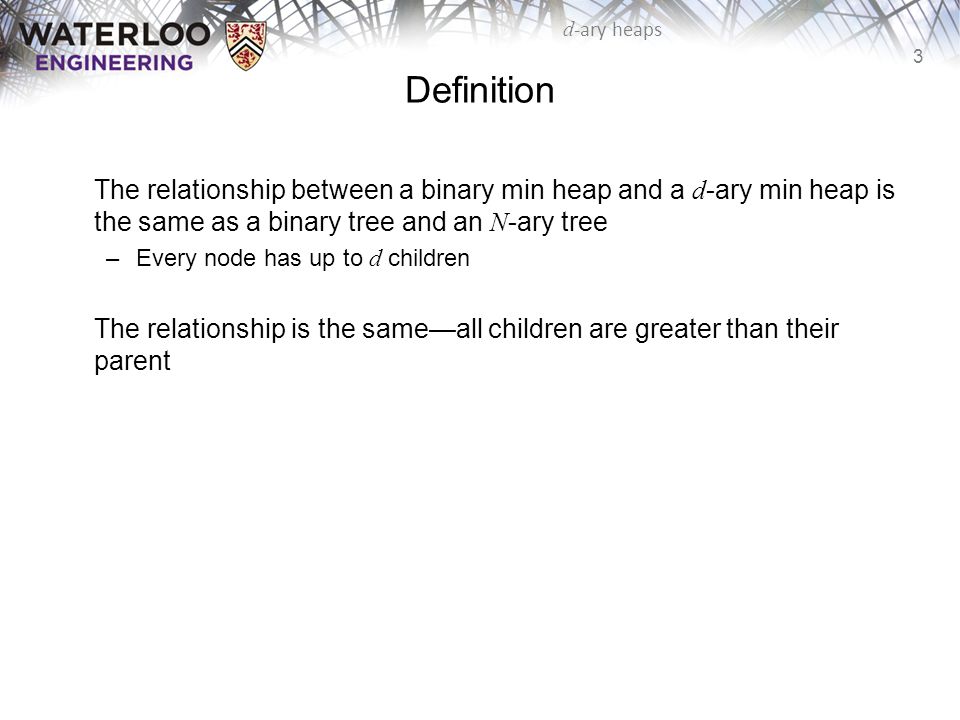 WATERLOO
ENGINEERING

$d$-ary heaps

3

Definition

The relationship between a binary min heap and a $d$-ary min heap is the same as a binary tree and an $N$-ary tree

– Every node has up to $d$ children

The relationship is the same—all children are greater than their parent